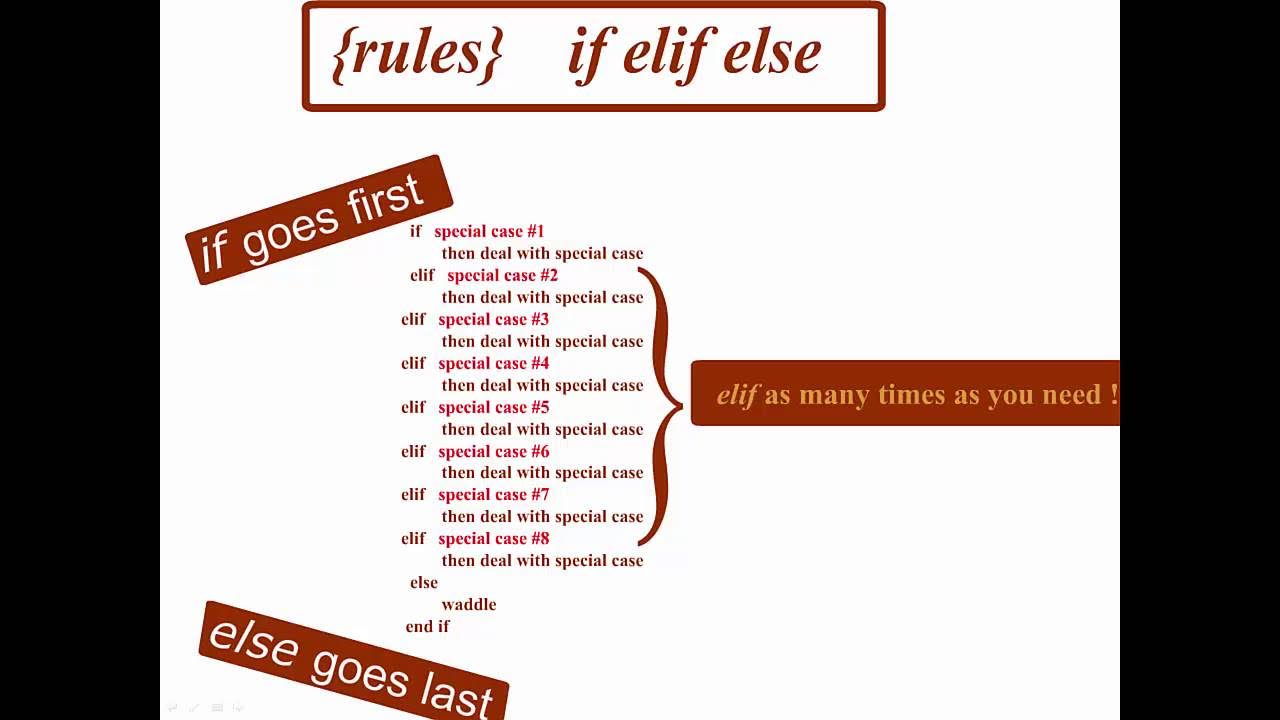 {rules} if elif else

if goes first

if special case #1
then deal with special case
elif special case #2
then deal with special case
elif special case #3
then deal with special case
elif special case #4
then deal with special case
elif special case #5
then deal with special case
elif special case #6
then deal with special case
elif special case #7
then deal with special case
elif special case #8
then deal with special case
else
waddle
end if

elif as many times as you need !

else goes last